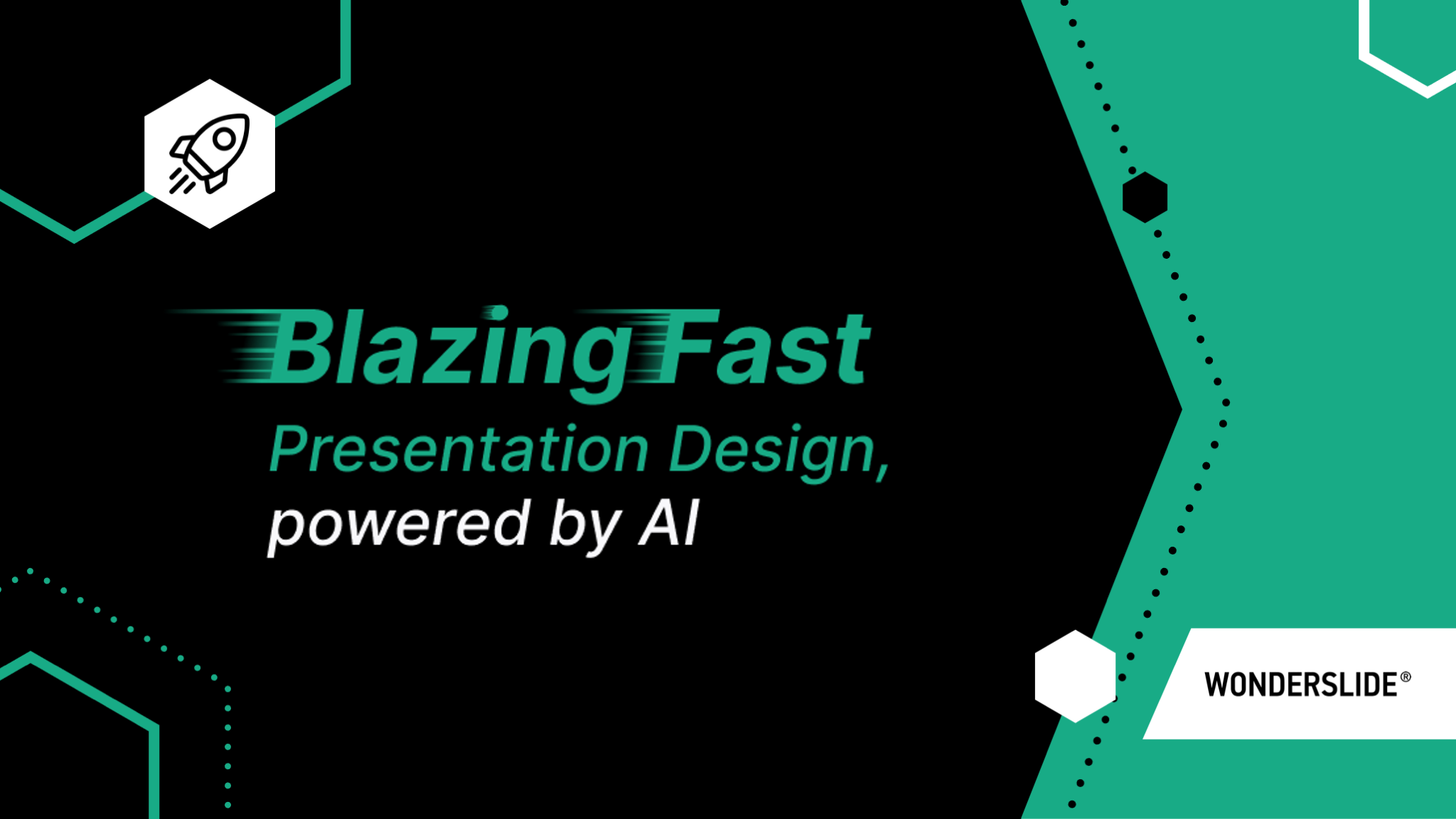 Blazing Fast
Presentation Design,
powered by AI

WONDERSLIDE®